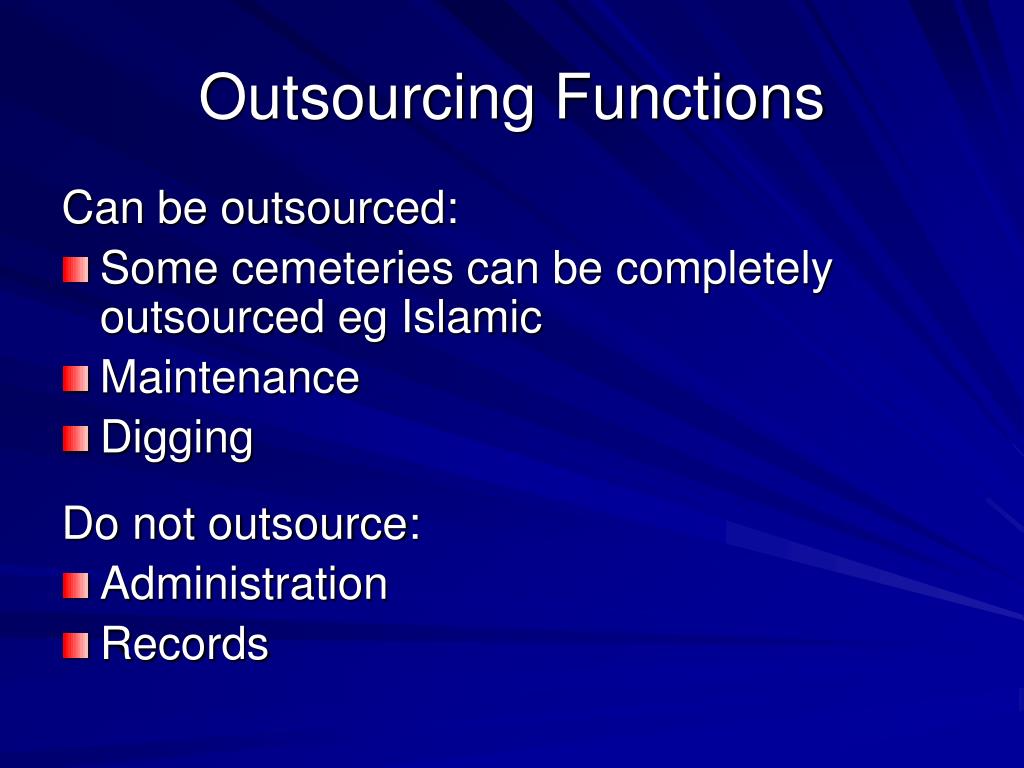 Outsourcing Functions

Can be outsourced:

- Some cemeteries can be completely outsourced eg Islamic
- Maintenance
- Digging

Do not outsource:

- Administration
- Records